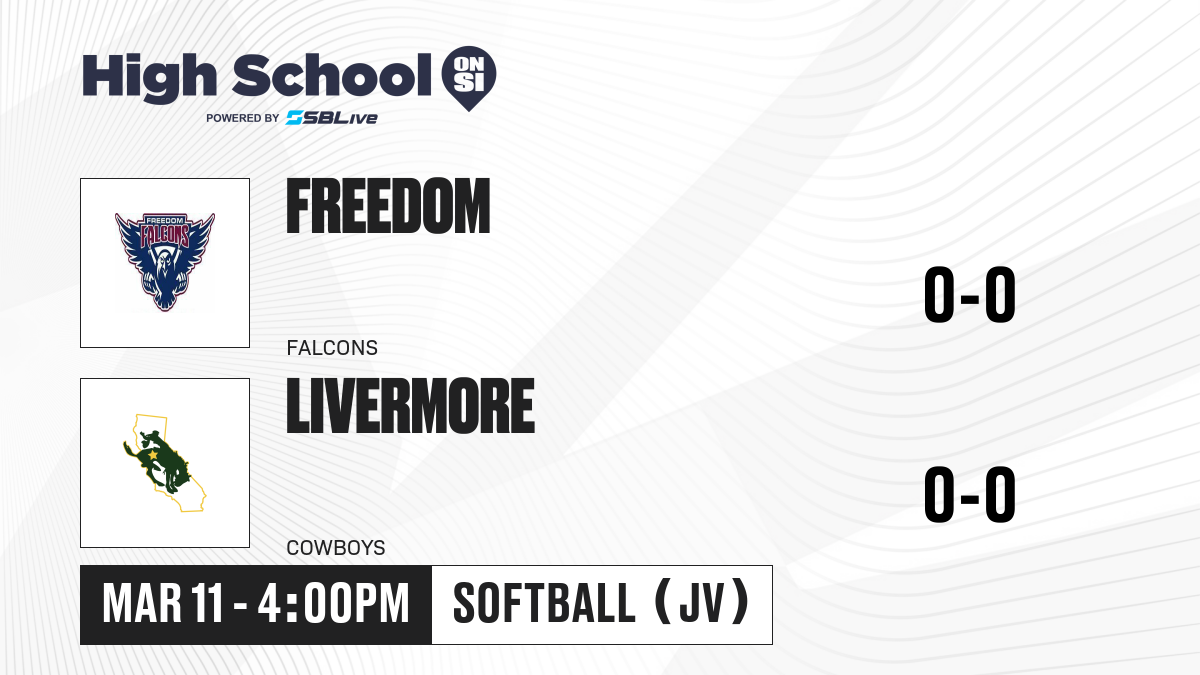 High School ON SI
POWERED BY SBLive

FREEDOM FALCONS

FREEDOM
FALCONS
0-0

LIVERMORE
COWBOYS
0-0

MAR 11 - 4:00PM
SOFTBALL (JV)